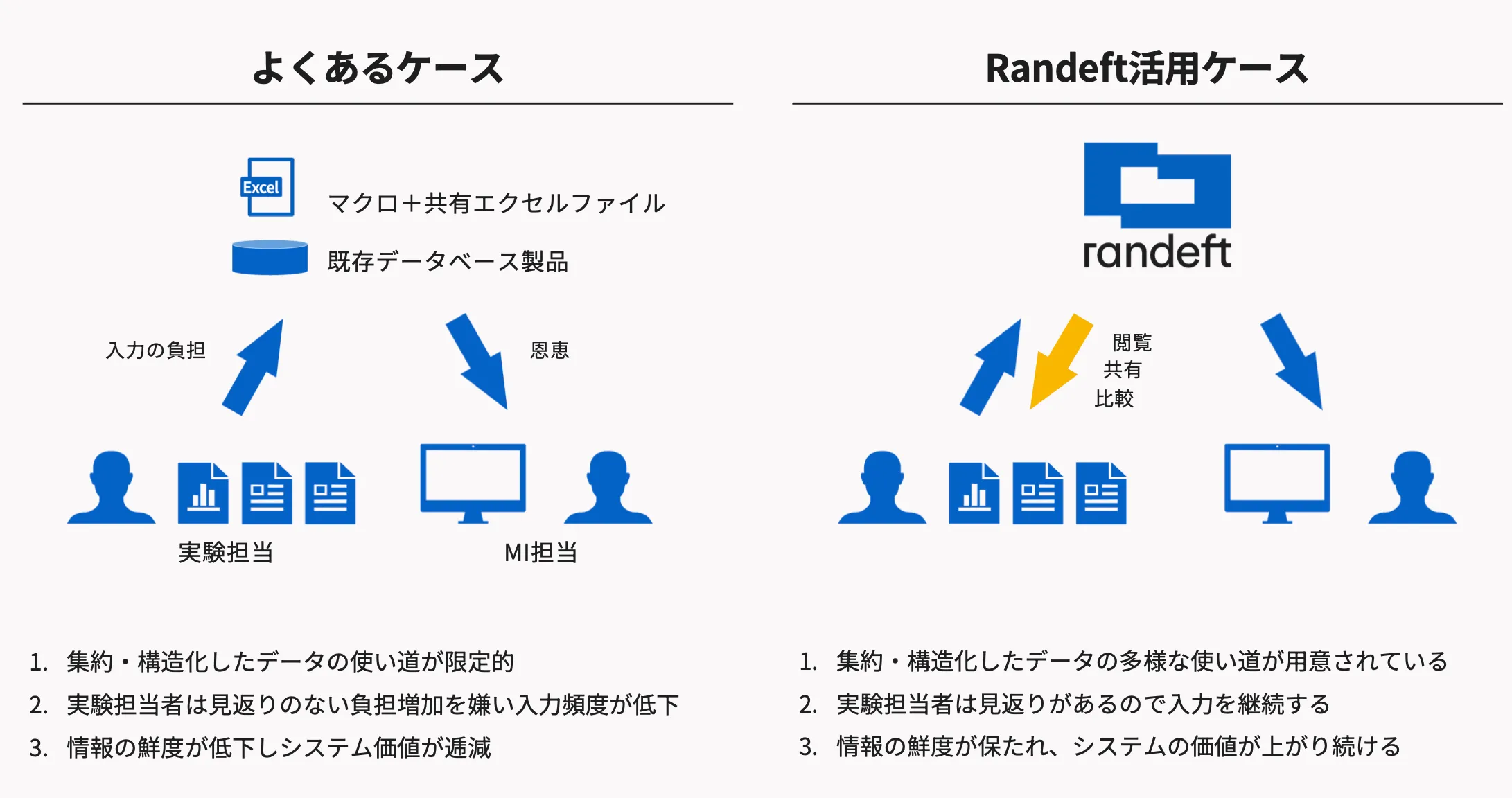 よくあるケース

Excel

マクロ＋共有エクセルファイル

既存データベース製品

入力の負担

恩恵

実験担当

MI担当

1. 集約・構造化したデータの使い道が限定的
2. 実験担当者は見返りのない負担増加を嫌い入力頻度が低下
3. 情報の鮮度が低下しシステム価値が逓減

Randeft活用ケース

randeft

閲覧
共有
比較

1. 集約・構造化したデータの多様な使い道が用意されている
2. 実験担当者は見返りがあるので入力を継続する
3. 情報の鮮度が保たれ、システムの価値が上がり続ける